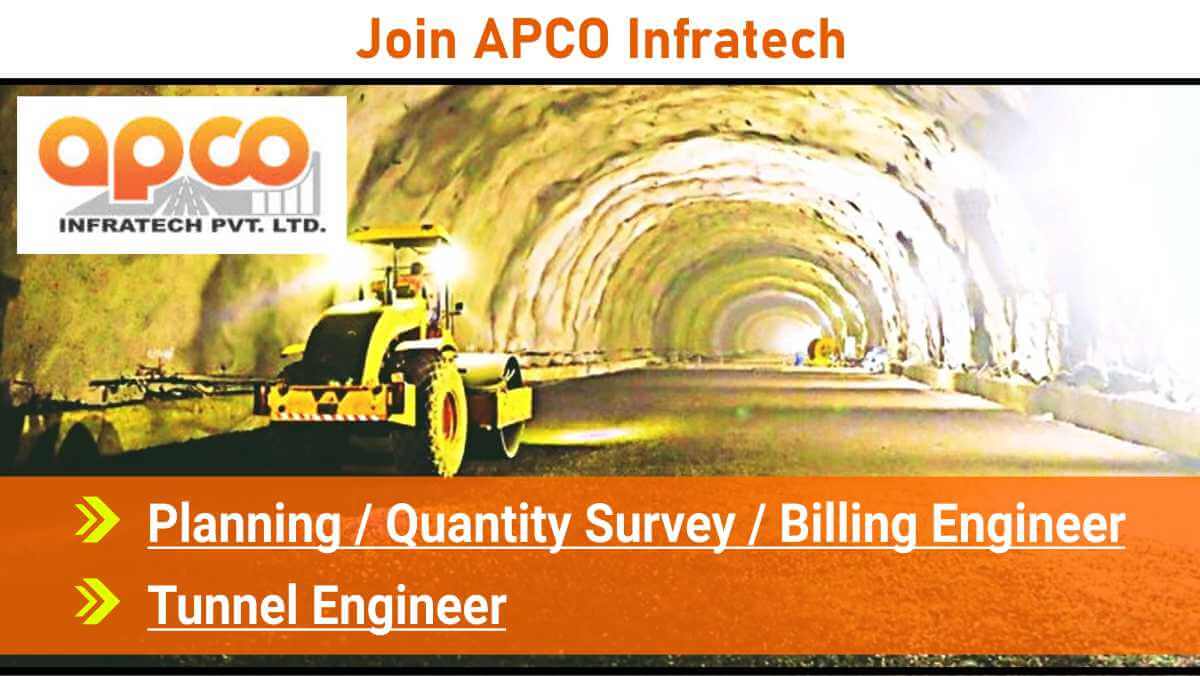 Join APCO Infratech

apco
INFRATECH PVT. LTD.

Planning / Quantity Survey / Billing Engineer

Tunnel Engineer